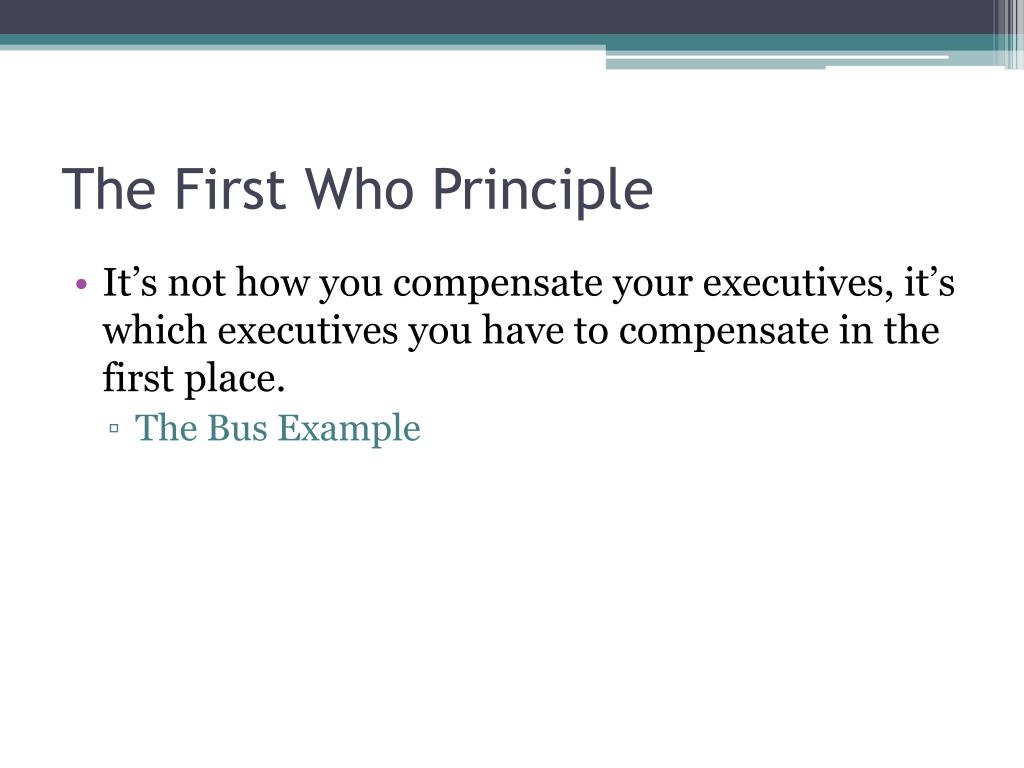 The First Who Principle

• It’s not how you compensate your executives, it’s which executives you have to compensate in the first place.

▫ The Bus Example